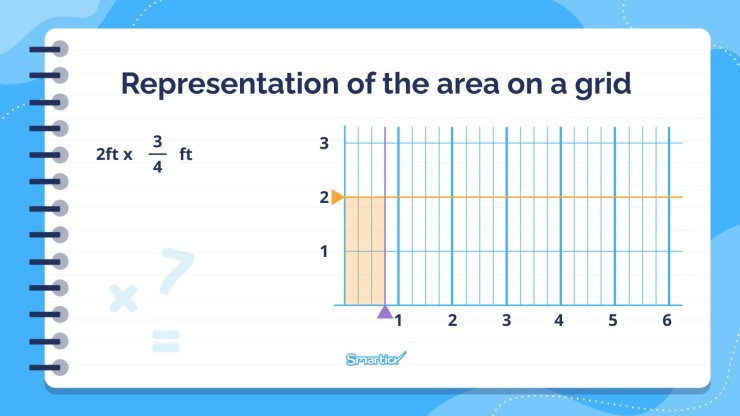 Representation of the area on a grid

2ft x $\frac{3}{4}$ ft

3

2

1

1 2 3 4 5 6

Smartick